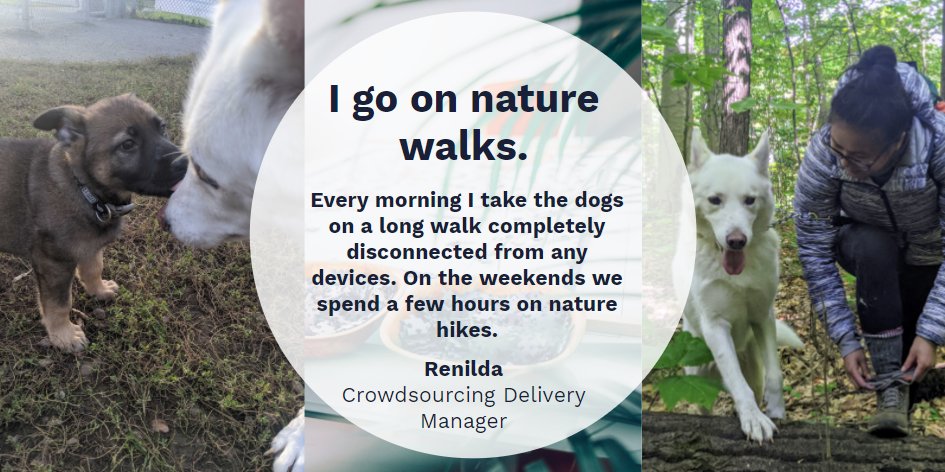 I go on nature walks.

Every morning I take the dogs on a long walk completely disconnected from any devices. On the weekends we spend a few hours on nature hikes.

Renilda
Crowdsourcing Delivery Manager